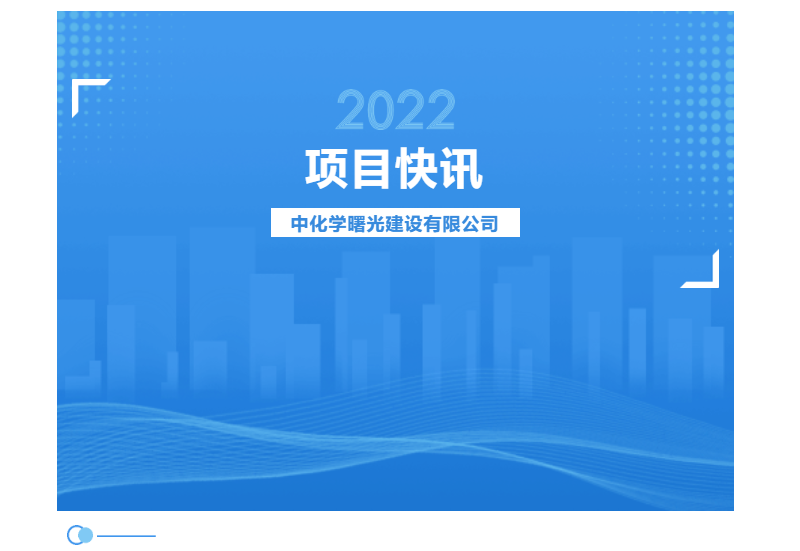 2022

项目快讯

中化学曙光建设有限公司